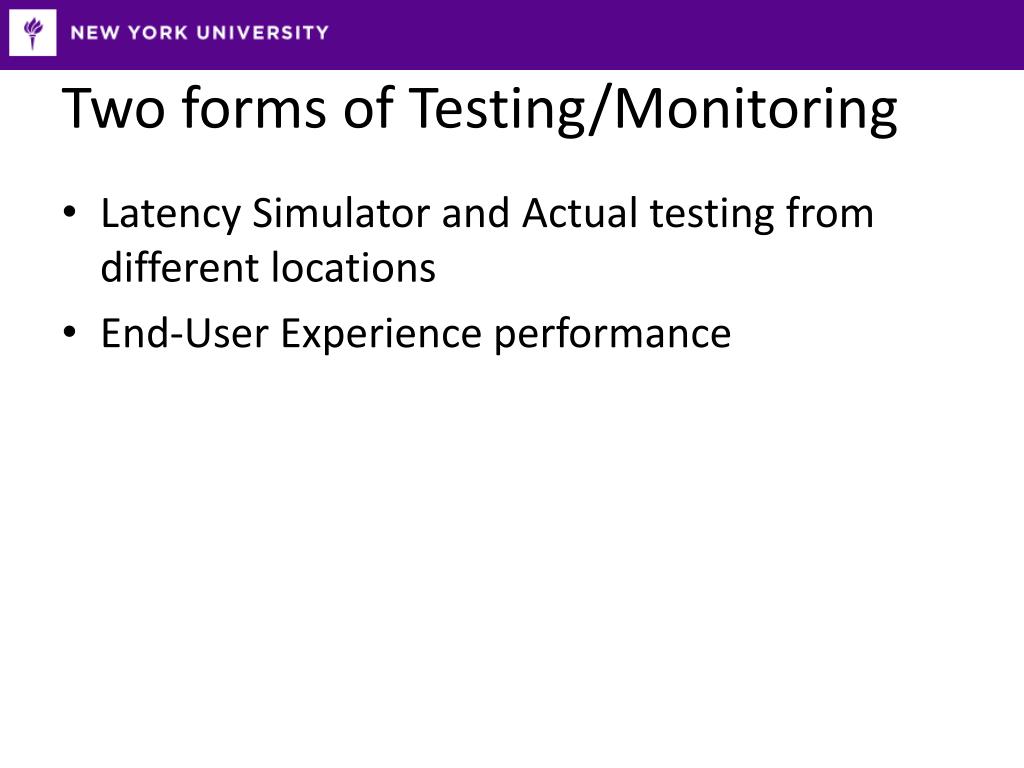 NEW YORK UNIVERSITY

Two forms of Testing/Monitoring

• Latency Simulator and Actual testing from different locations
• End-User Experience performance